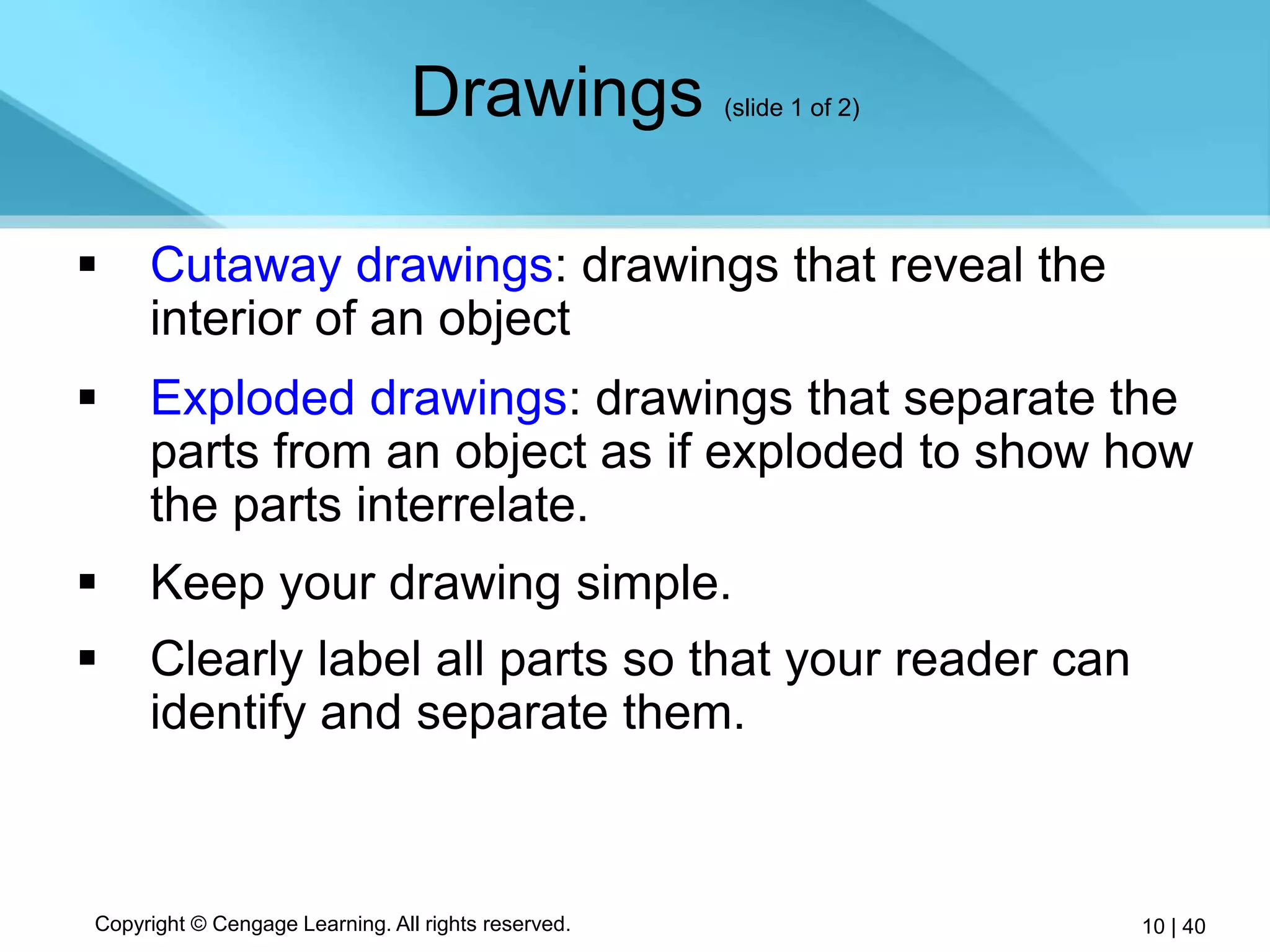 Drawings (slide 1 of 2)

▪ Cutaway drawings: drawings that reveal the interior of an object

▪ Exploded drawings: drawings that separate the parts from an object as if exploded to show how the parts interrelate.

▪ Keep your drawing simple.

▪ Clearly label all parts so that your reader can identify and separate them.

Copyright © Cengage Learning. All rights reserved.

10 | 40